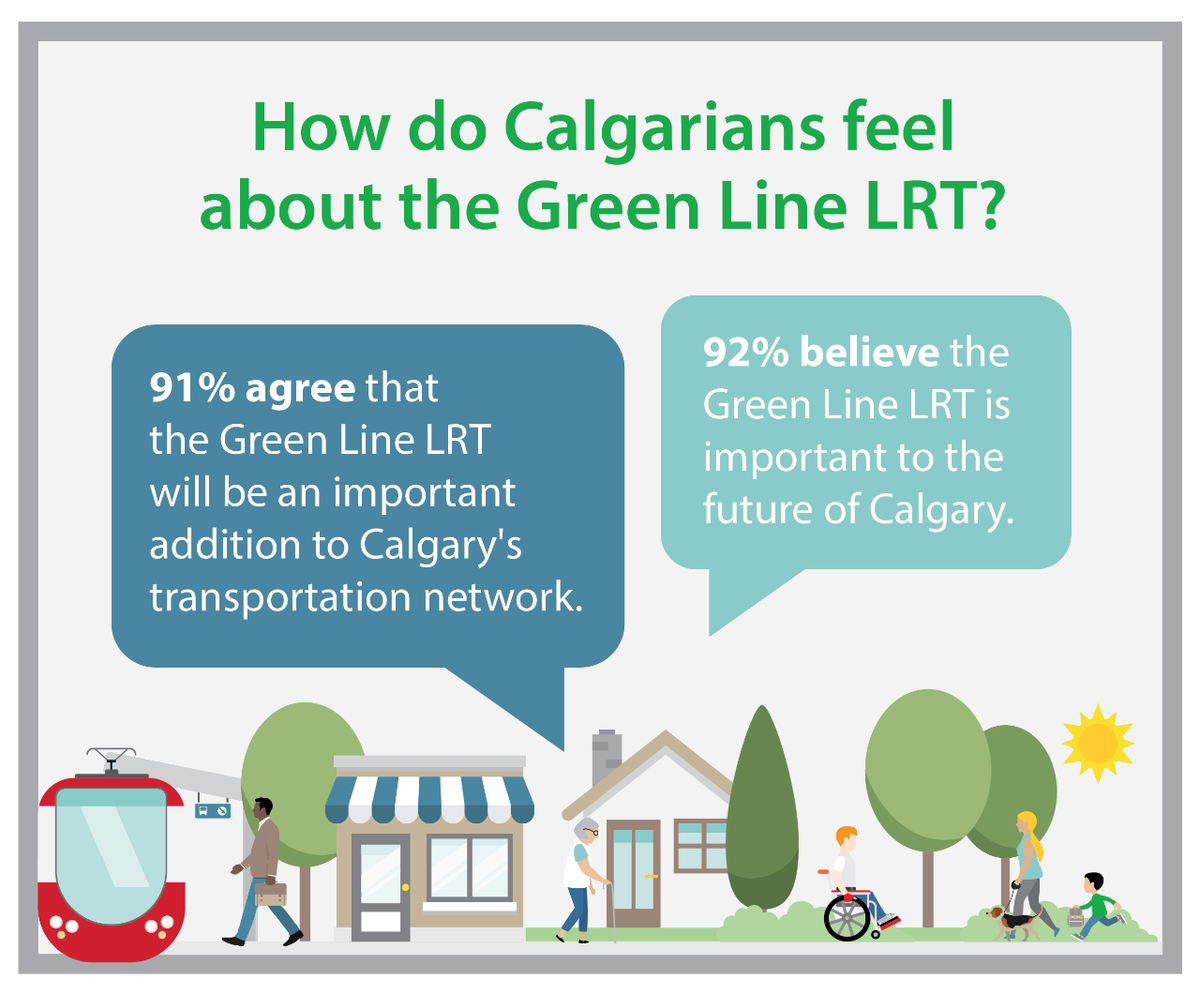 How do Calgarians feel about the Green Line LRT?

91% agree that the Green Line LRT will be an important addition to Calgary's transportation network.

92% believe the Green Line LRT is important to the future of Calgary.